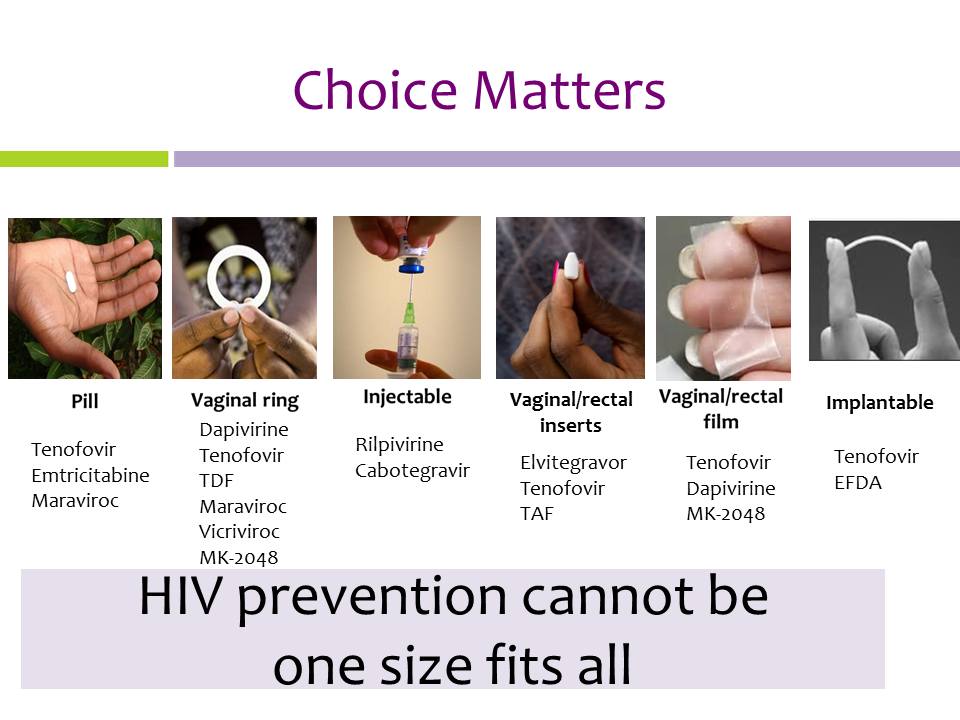 Choice Matters

Pill
Tenofovir
Emtricitabine
Maraviroc

Vaginal ring
Dapivirine
Tenofovir
TDF
Maraviroc
Vicriviroc
MK-2048

Injectable
Rilpivirine
Cabotegravir

Vaginal/rectal inserts
Elvitegravor
Tenofovir
TAF

Vaginal/rectal film
Tenofovir
Dapivirine
MK-2048

Implantable
Tenofovir
EFDA

HIV prevention cannot be one size fits all